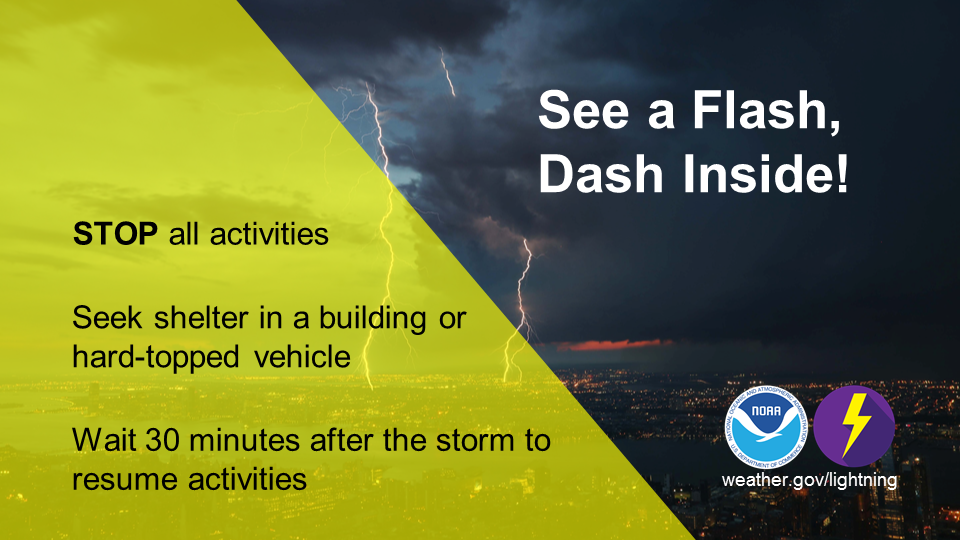 See a Flash, Dash Inside!

STOP all activities

Seek shelter in a building or hard-topped vehicle

Wait 30 minutes after the storm to resume activities

NATIONAL OCEANIC AND ATMOSPHERIC ADMINISTRATION
NOAA
U.S. DEPARTMENT OF COMMERCE

weather.gov/lightning